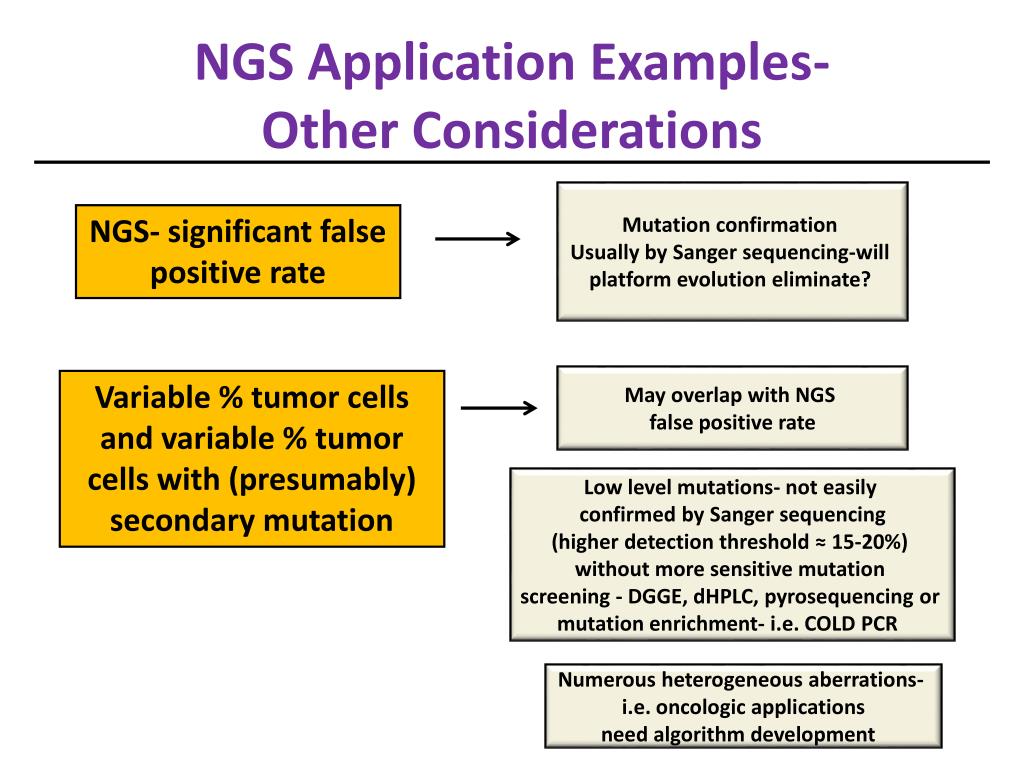 NGS Application Examples- Other Considerations

NGS- significant false positive rate

Mutation confirmation
Usually by Sanger sequencing-will platform evolution eliminate?

Variable % tumor cells and variable % tumor cells with (presumably) secondary mutation

May overlap with NGS false positive rate

Low level mutations- not easily confirmed by Sanger sequencing (higher detection threshold ≈ 15-20%) without more sensitive mutation screening - DGGE, dHPLC, pyrosequencing or mutation enrichment- i.e. COLD PCR

Numerous heterogeneous aberrations- i.e. oncologic applications need algorithm development